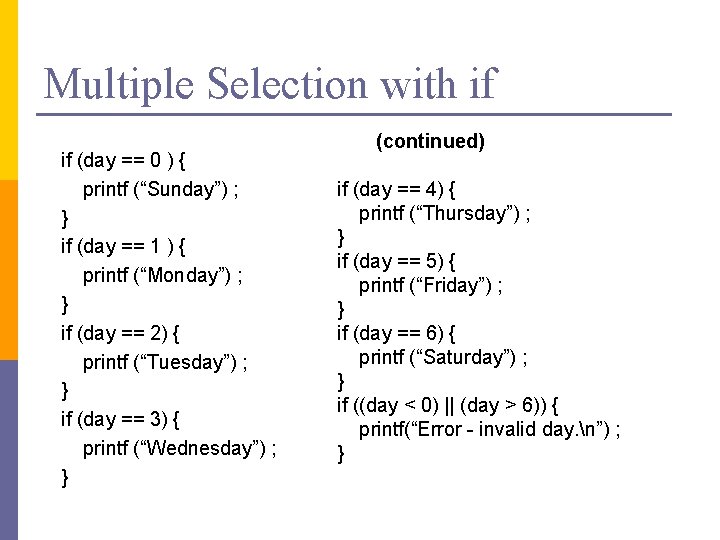 Multiple Selection with if

if (day == 0 ) {
printf (“Sunday”) ;
}
if (day == 1 ) {
printf (“Monday”) ;
}
if (day == 2) {
printf (“Tuesday”) ;
}
if (day == 3) {
printf (“Wednesday”) ;
}

(continued)

if (day == 4) {
printf (“Thursday”) ;
}
if (day == 5) {
printf (“Friday”) ;
}
if (day == 6) {
printf (“Saturday”) ;
}
if ((day < 0) || (day > 6)) {
printf(“Error - invalid day.\n”) ;
}